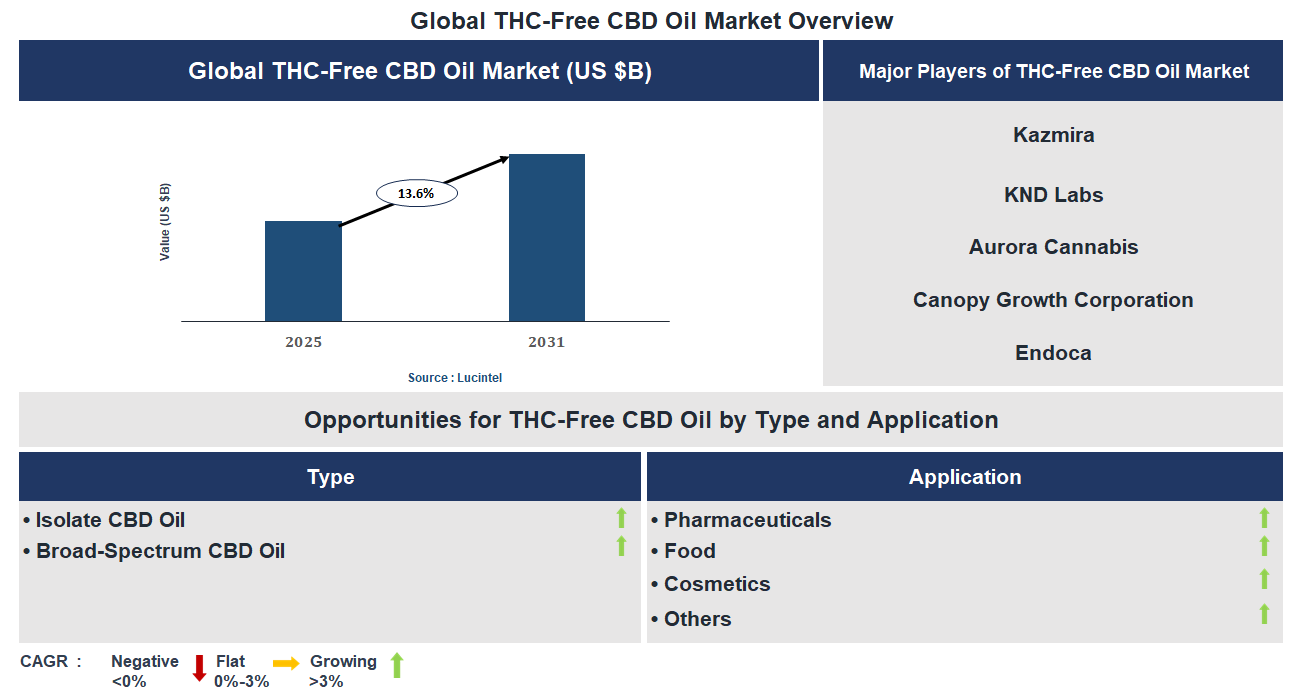 Global THC-Free CBD Oil Market Overview

Global THC-Free CBD Oil Market (US $B)

Value (US $B)

13.6%

2025

2031

Source : Lucintel

Major Players of THC-Free CBD Oil Market

Kazmira

KND Labs

Aurora Cannabis

Canopy Growth Corporation

Endoca

Opportunities for THC-Free CBD Oil by Type and Application

Type

• Isolate CBD Oil
• Broad-Spectrum CBD Oil

Application

• Pharmaceuticals
• Food
• Cosmetics
• Others

CAGR : Negative <0% Flat 0%-3% Growing >3%